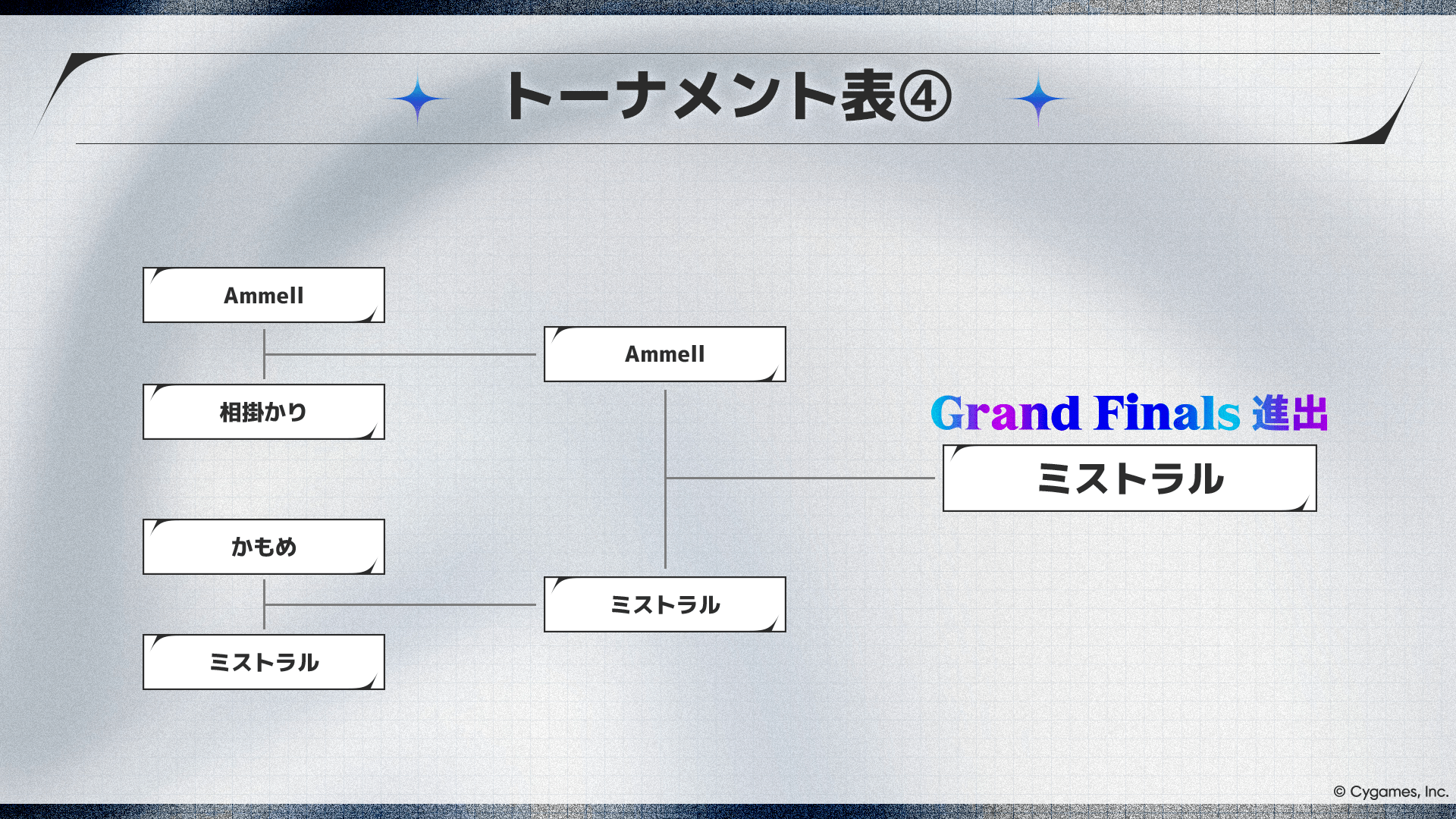 トーナメント表④

Ammell

相掛かり

かもめ

ミストラル

Ammell

ミストラル

Grand Finals 進出

ミストラル

© Cygames, Inc.